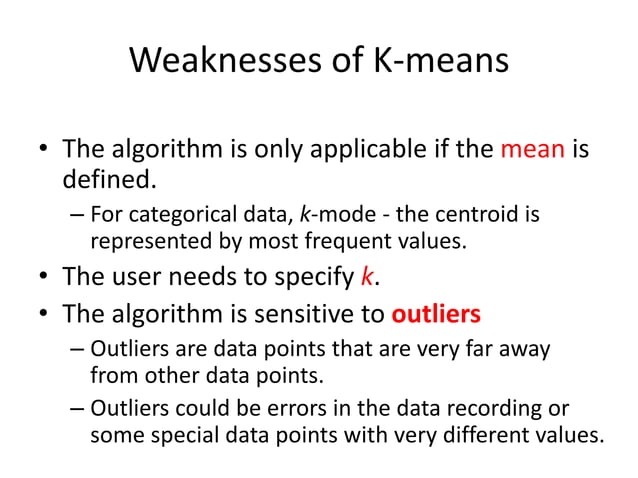 Weaknesses of K-means

• The algorithm is only applicable if the mean is defined.

– For categorical data, k-mode - the centroid is represented by most frequent values.

• The user needs to specify k.

• The algorithm is sensitive to outliers

– Outliers are data points that are very far away from other data points.

– Outliers could be errors in the data recording or some special data points with very different values.